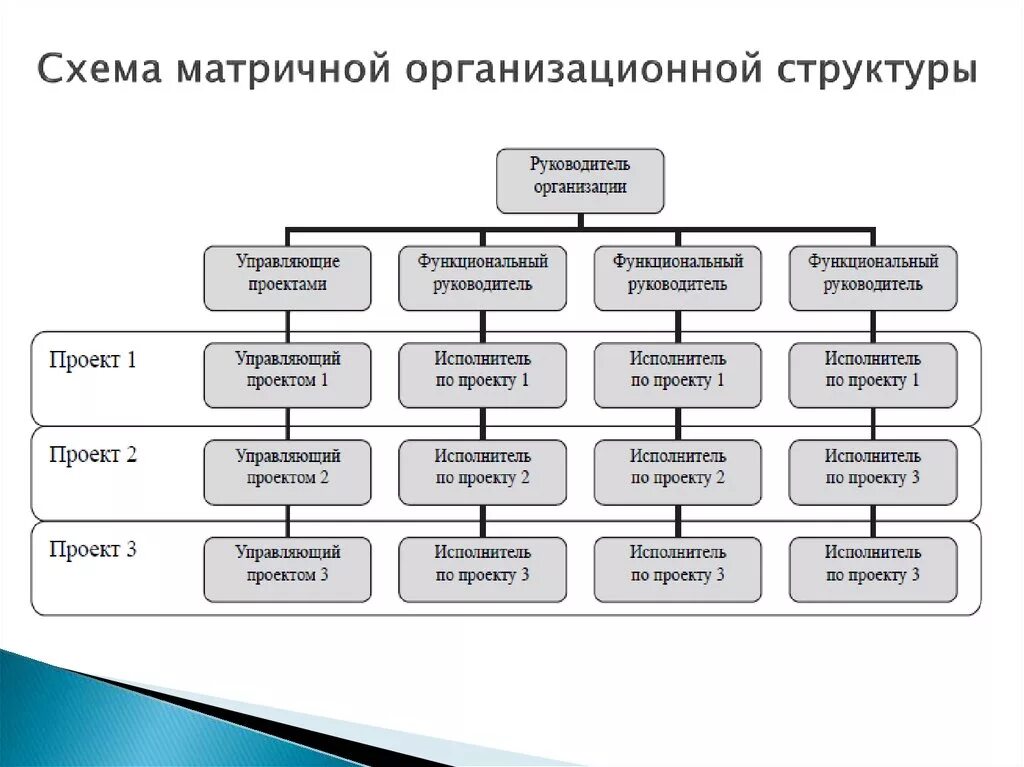 Схема матричной организационной структуры

Руководитель организации

Управляющие проектами

Функциональный руководитель

Функциональный руководитель

Функциональный руководитель

Проект 1

Управляющий проектом 1

Исполнитель по проекту 1

Исполнитель по проекту 1

Исполнитель по проекту 1

Проект 2

Управляющий проектом 2

Исполнитель по проекту 2

Исполнитель по проекту 2

Исполнитель по проекту 3

Проект 3

Управляющий проектом 3

Исполнитель по проекту 3

Исполнитель по проекту 3

Исполнитель по проекту 3